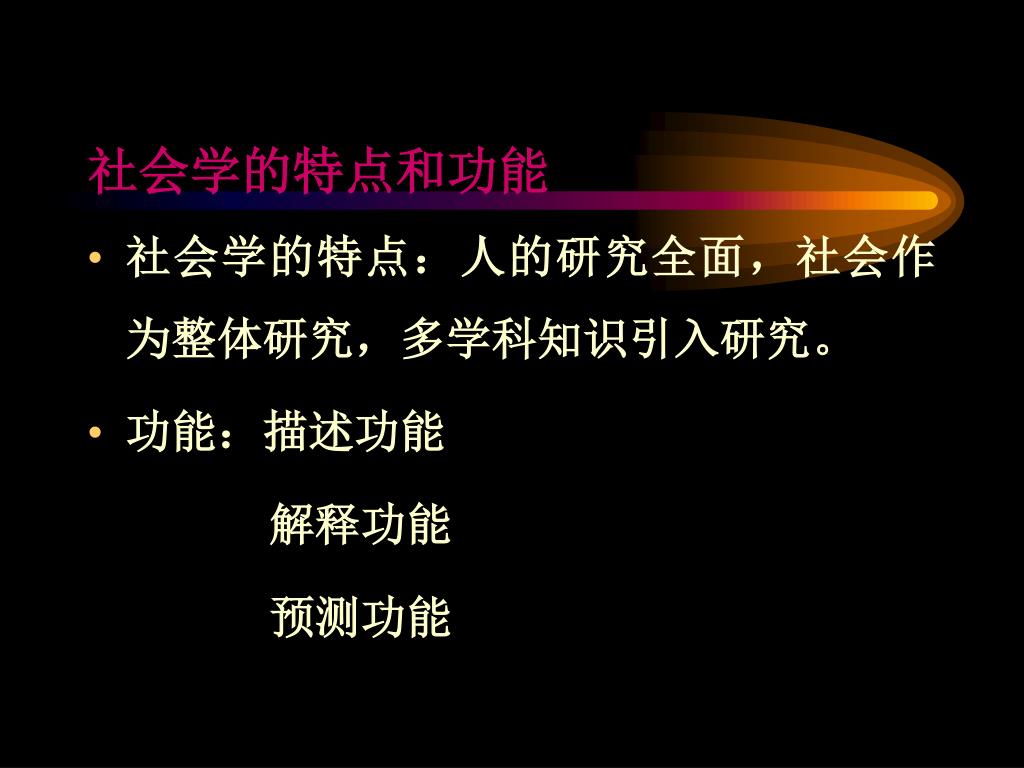 社会学的特点和功能

• 社会学的特点：人的研究全面，社会作为整体研究，多学科知识引入研究。

• 功能：描述功能

解释功能

预测功能